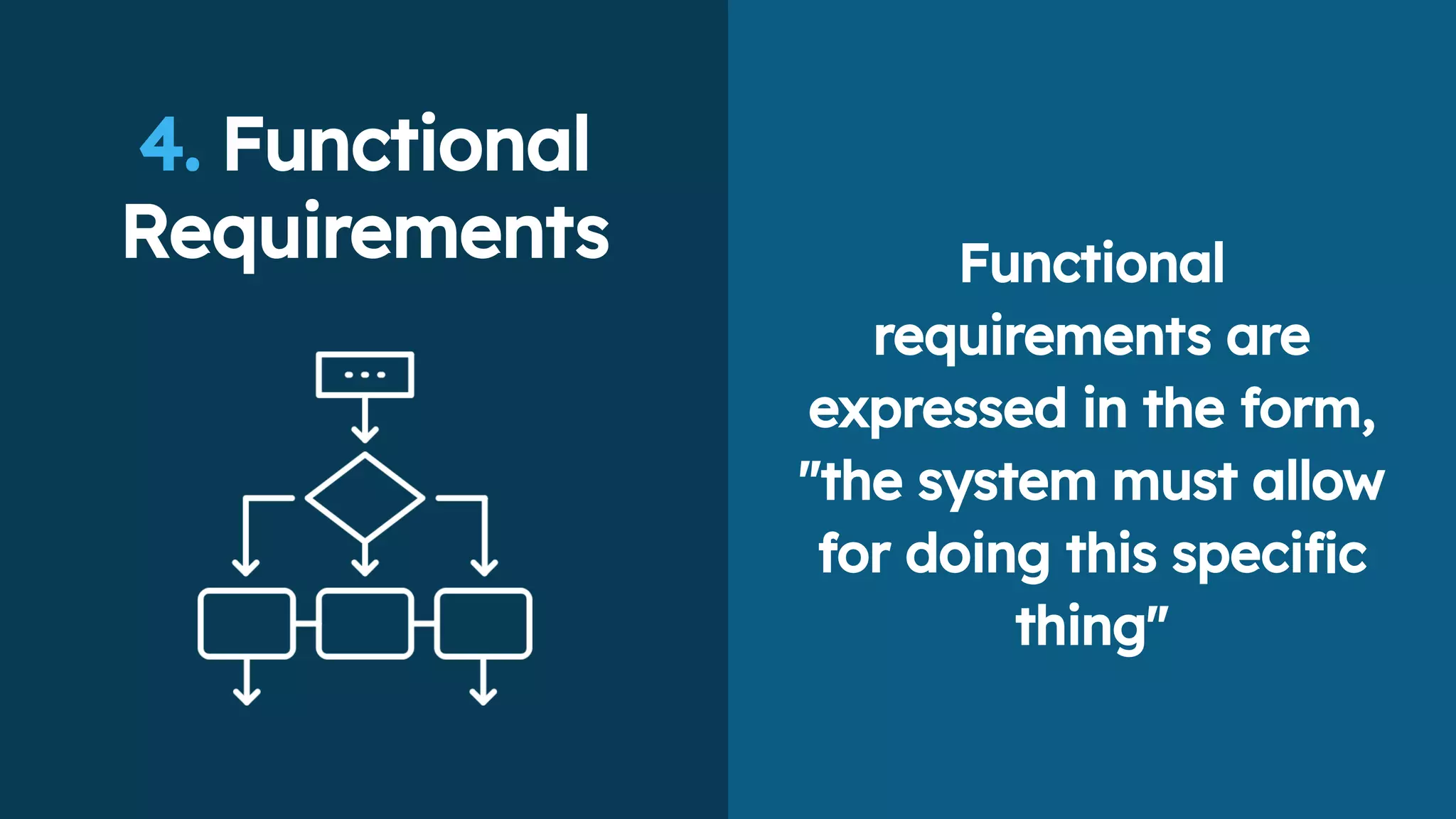 4. Functional Requirements

...

Functional requirements are expressed in the form, "the system must allow for doing this specific thing"